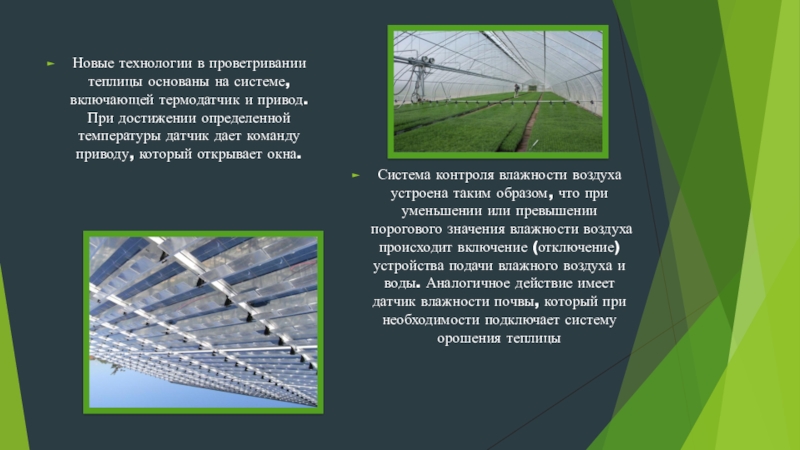 Новые технологии в проветривании теплицы основаны на системе, включающей термодатчик и привод. При достижении определенной температуры датчик дает команду приводу, который открывает окна.

Система контроля влажности воздуха устроена таким образом, что при уменьшении или превышении порогового значения влажности воздуха происходит включение (отключение) устройства подачи влажного воздуха и воды. Аналогичное действие имеет датчик влажности почвы, который при необходимости подключает систему орошения теплицы